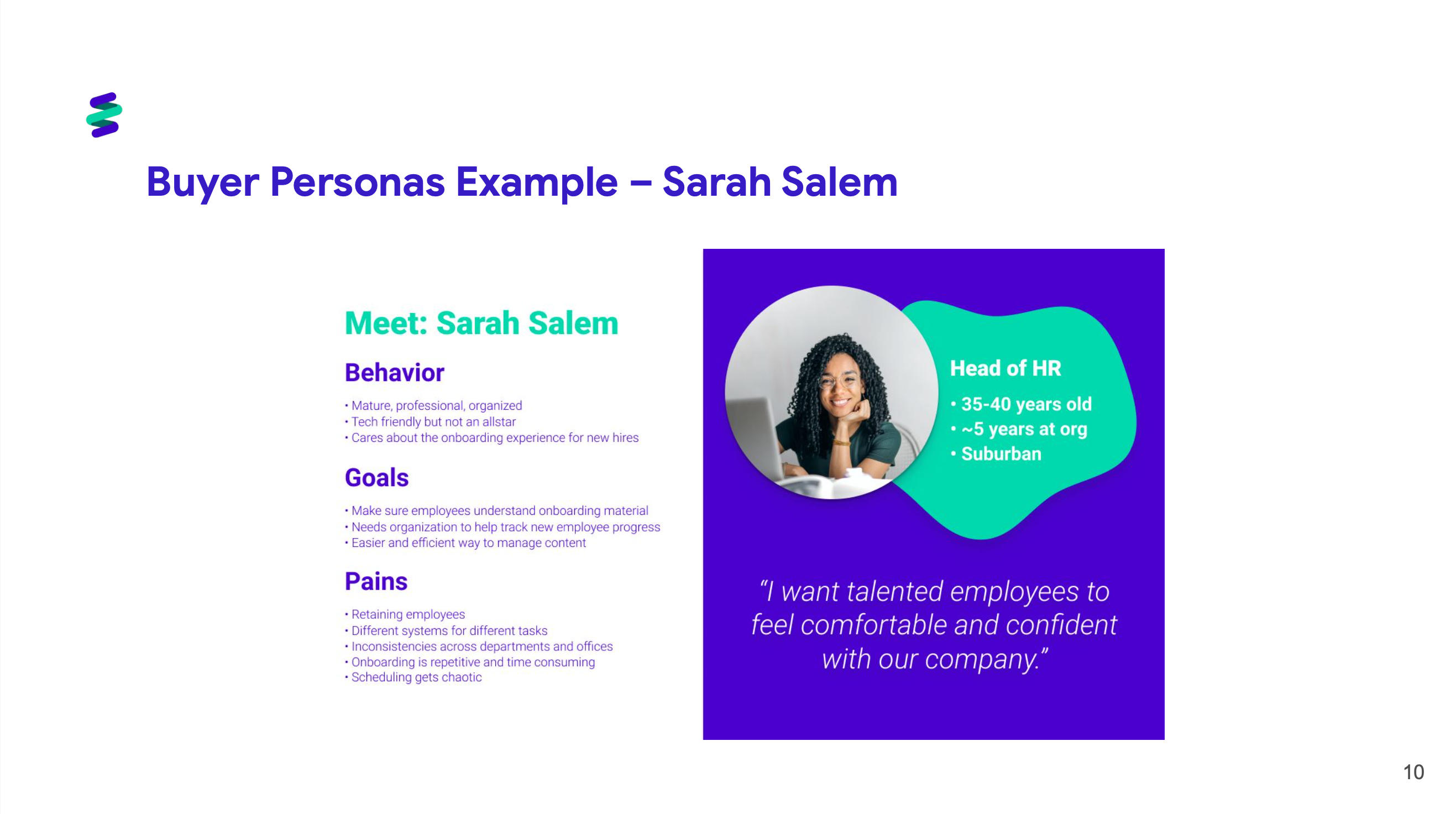 Buyer Personas Example – Sarah Salem

Meet: Sarah Salem

Behavior

• Mature, professional, organized
• Tech friendly but not an allstar
• Cares about the onboarding experience for new hires

Goals

• Make sure employees understand onboarding material
• Needs organization to help track new employee progress
• Easier and efficient way to manage content

Pains

• Retaining employees
• Different systems for different tasks
• Inconsistencies across departments and offices
• Onboarding is repetitive and time consuming
• Scheduling gets chaotic

Head of HR
• 35-40 years old
• ~5 years at org
• Suburban

"I want talented employees to feel comfortable and confident with our company."

10